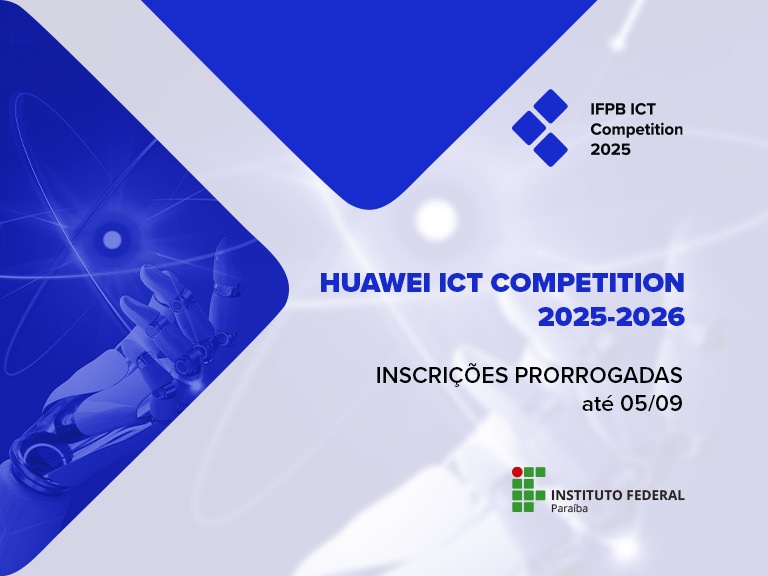 IFPB ICT Competition 2025

HUAWEI ICT COMPETITION 2025-2026

INSCRIÇÕES PRORROGADAS até 05/09

INSTITUTO FEDERAL
Paraíba